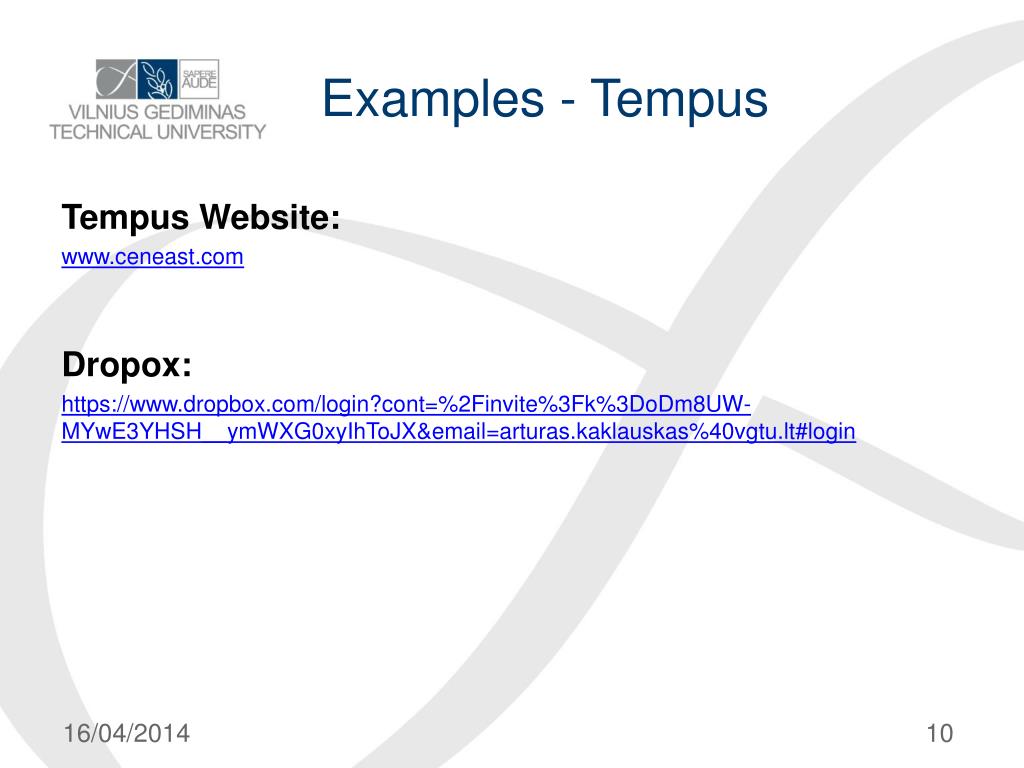 SAPERE AUDE
VILNIUS GEDIMINAS TECHNICAL UNIVERSITY

Examples - Tempus

Tempus Website:
www.ceneast.com

Dropox:
https://www.dropbox.com/login?cont=%2Finvite%3Fk%3DoDm8UW-MYwE3YHSH__ymWXG0xyIhToJX&email=arturas.kaklauskas%40vgtu.lt#login

16/04/2014

10